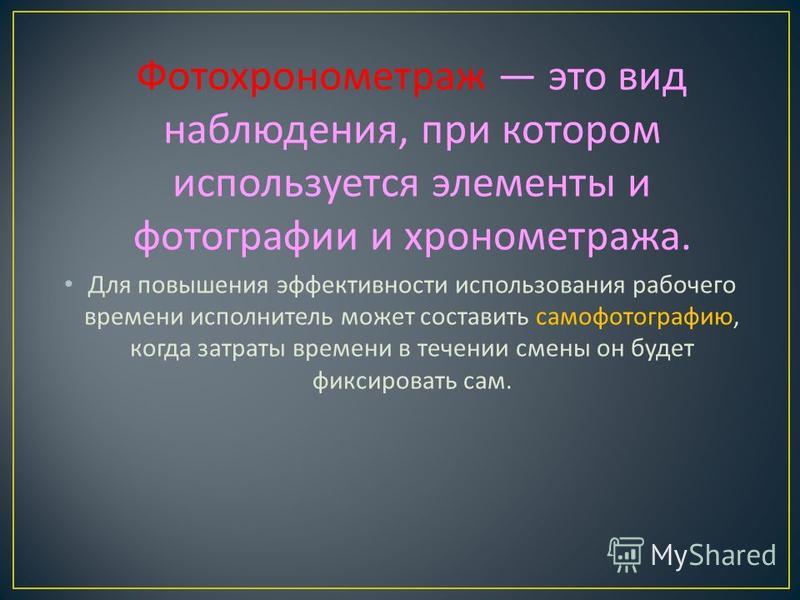 Фотохронометраж — это вид наблюдения, при котором используется элементы и фотографии и хронометража.

• Для повышения эффективности использования рабочего времени исполнитель может составить самофотографию, когда затраты времени в течении смены он будет фиксировать сам.

MyShared